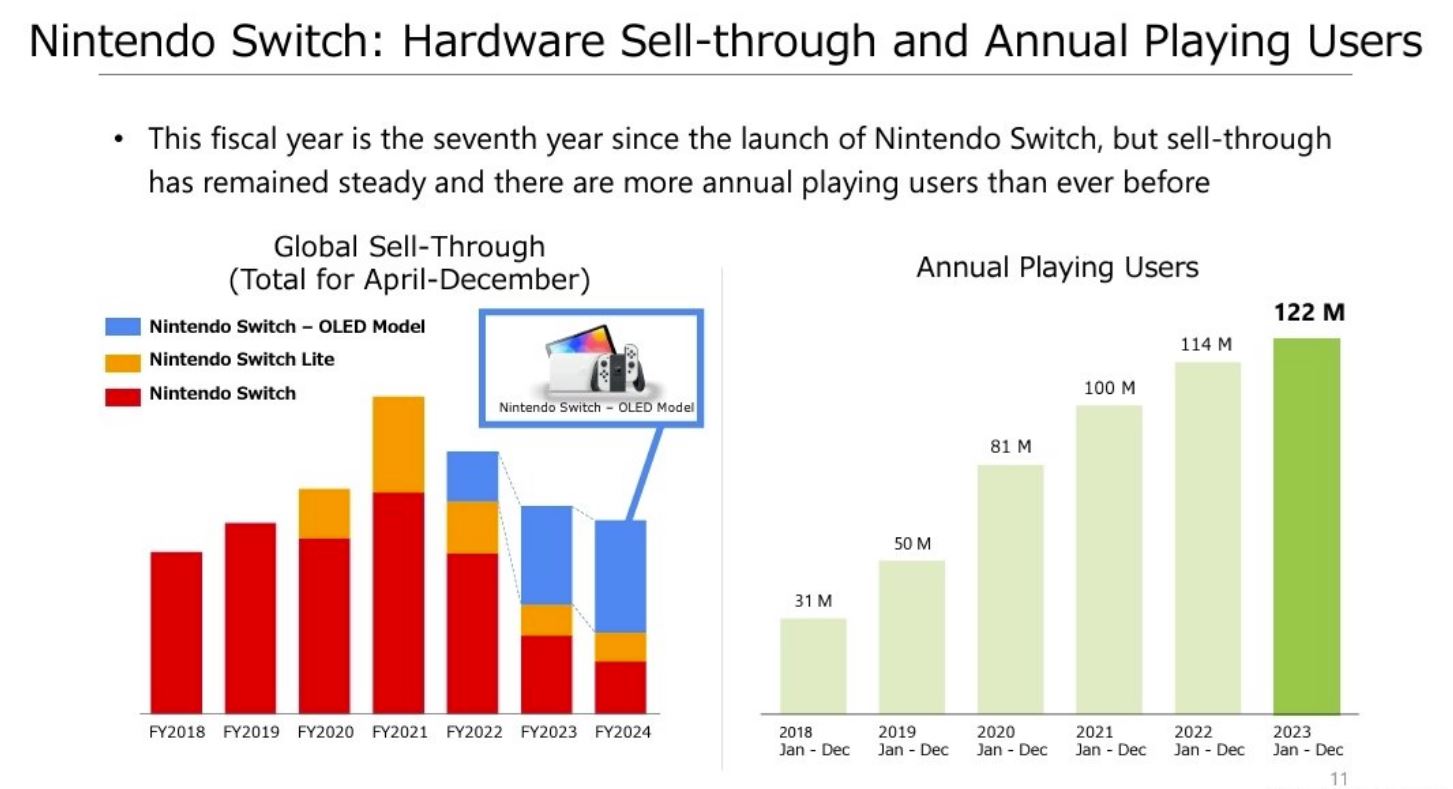 Nintendo Switch: Hardware Sell-through and Annual Playing Users

• This fiscal year is the seventh year since the launch of Nintendo Switch, but sell-through has remained steady and there are more annual playing users than ever before

Global Sell-Through
(Total for April-December)

Nintendo Switch – OLED Model
Nintendo Switch Lite
Nintendo Switch

Nintendo Switch – OLED Model

FY2018 FY2019 FY2020 FY2021 FY2022 FY2023 FY2024

Annual Playing Users

31 M
50 M
81 M
100 M
114 M
122 M

2018 Jan - Dec
2019 Jan - Dec
2020 Jan - Dec
2021 Jan - Dec
2022 Jan - Dec
2023 Jan - Dec

11